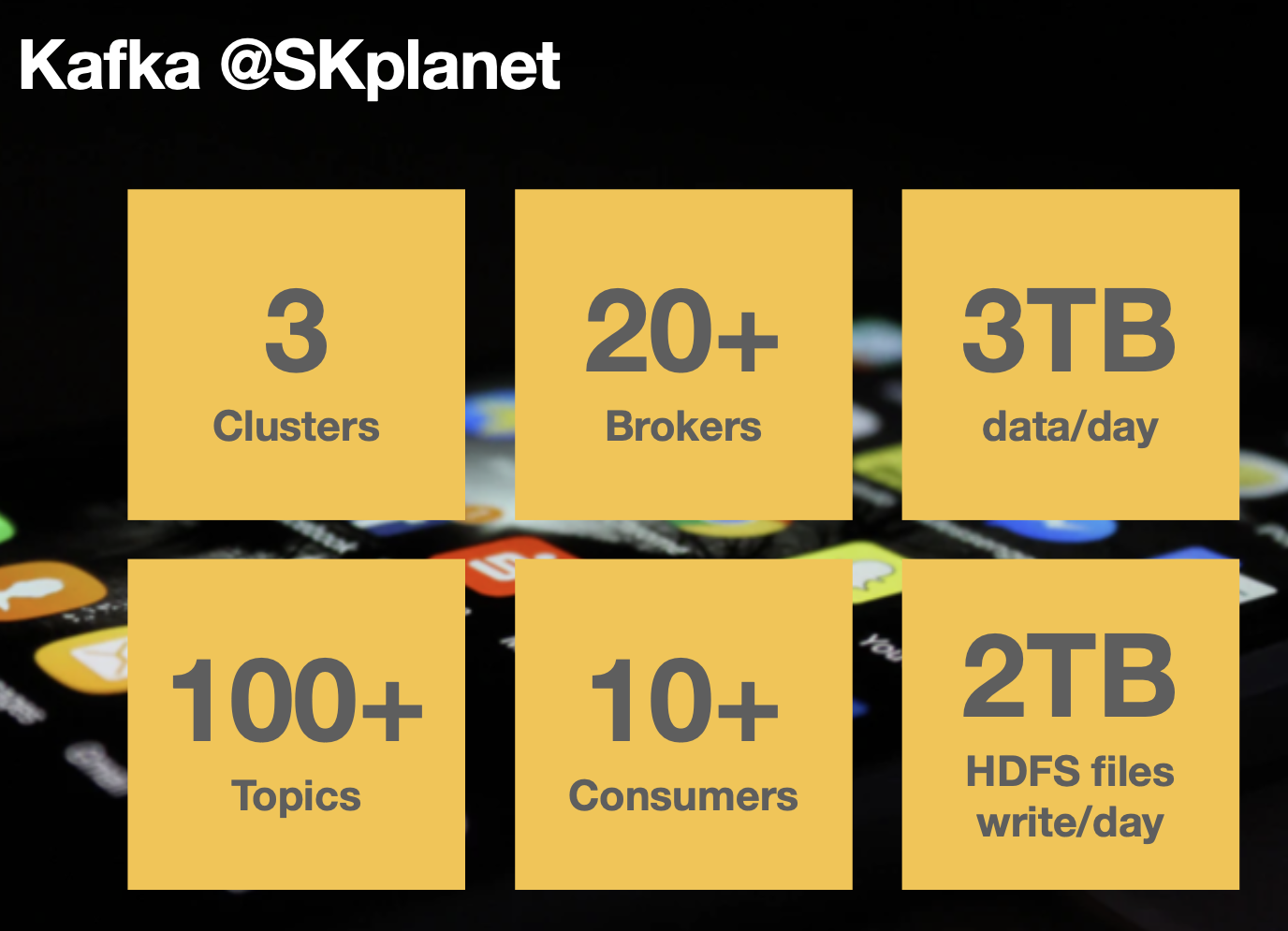 Kafka @SKplanet

3
Clusters

20+
Brokers

3TB
data/day

100+
Topics

10+
Consumers

2TB
HDFS files write/day